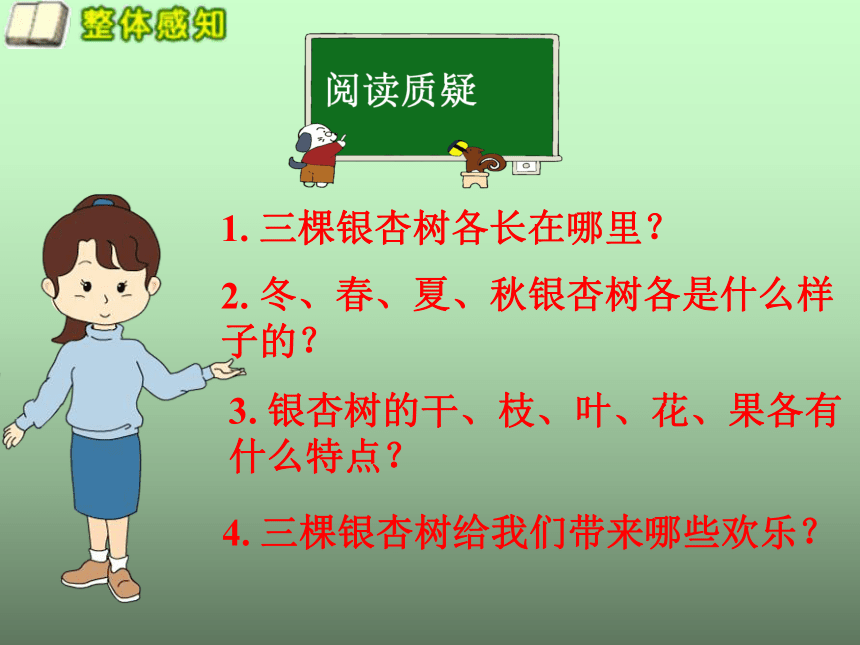 整体感知

阅读质疑

1. 三棵银杏树各长在哪里？

2. 冬、春、夏、秋银杏树各是什么样子的？

3. 银杏树的干、枝、叶、花、果各有什么特点？

4. 三棵银杏树给我们带来哪些欢乐？